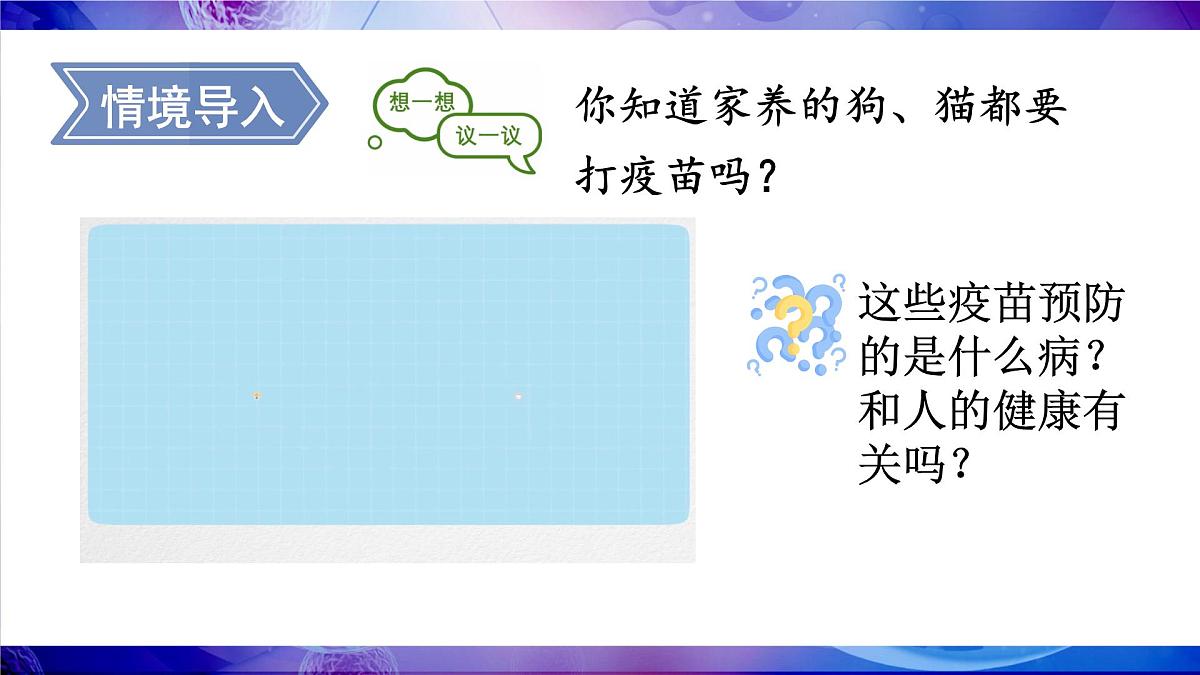 情境导入

想一想
议一议

你知道家养的狗、猫都要打疫苗吗？

这些疫苗预防的是什么病？和人的健康有关吗？